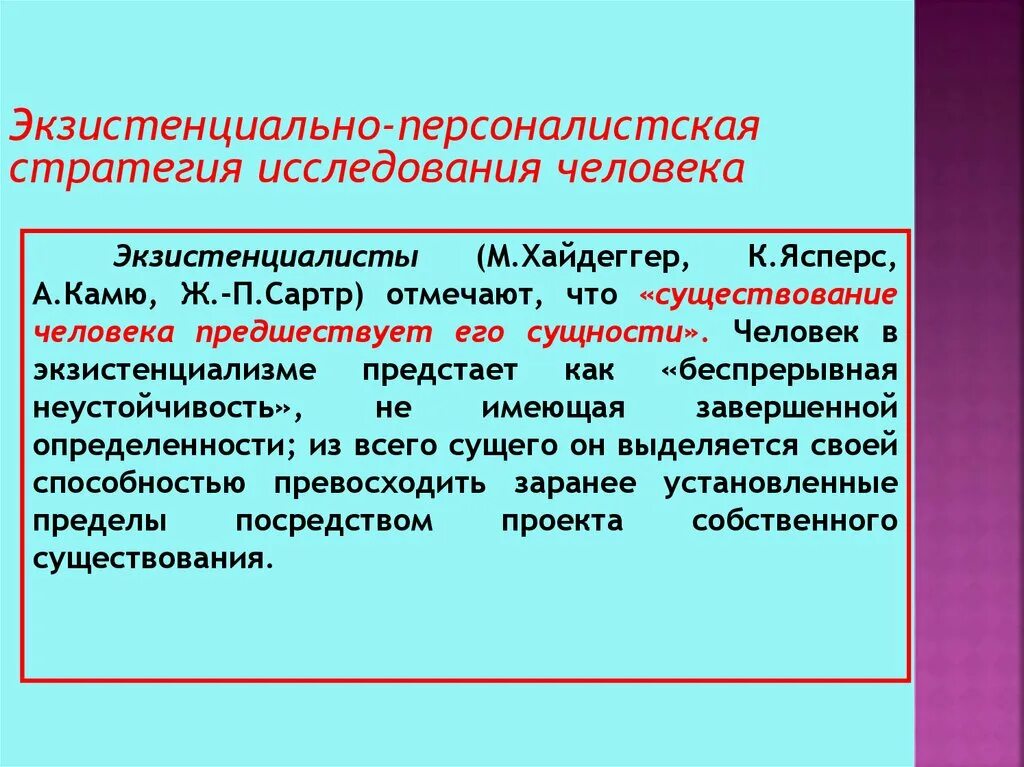 Экзистенциально-персоналистская стратегия исследования человека

Экзистенциалисты (М.Хайдеггер, К.Ясперс, А.Камю, Ж.-П.Сартр) отмечают, что «существование человека предшествует его сущности». Человек в экзистенциализме предстает как «беспрерывная неустойчивость», не имеющая завершенной определенности; из всего сущего он выделяется своей способностью превосходить заранее установленные пределы посредством проекта собственного существования.